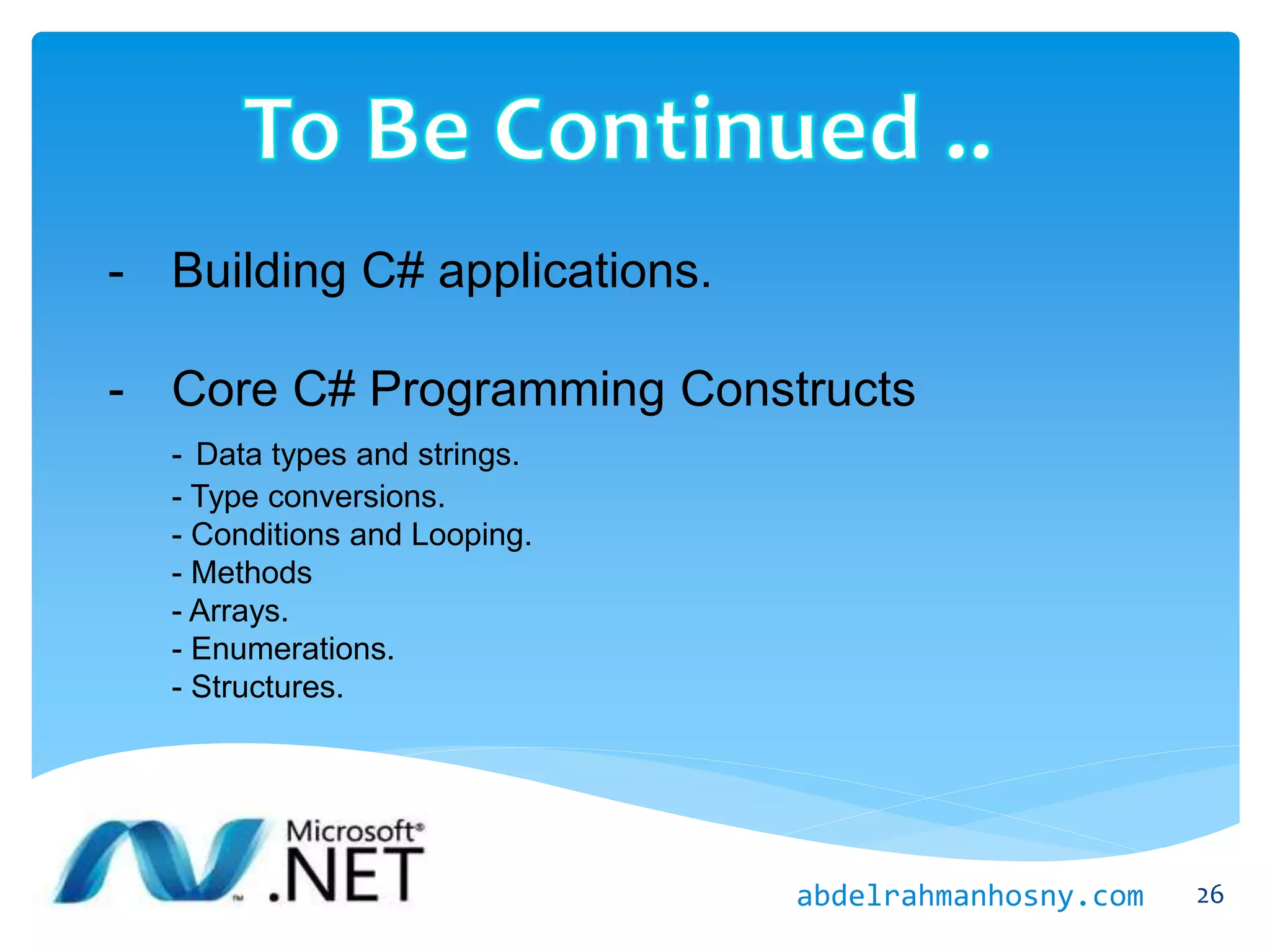 To Be Continued ..

- Building C# applications.

- Core C# Programming Constructs

- Data types and strings.
- Type conversions.
- Conditions and Looping.
- Methods
- Arrays.
- Enumerations.
- Structures.

Microsoft®
.NET

abdelrahmanhosny.com 26